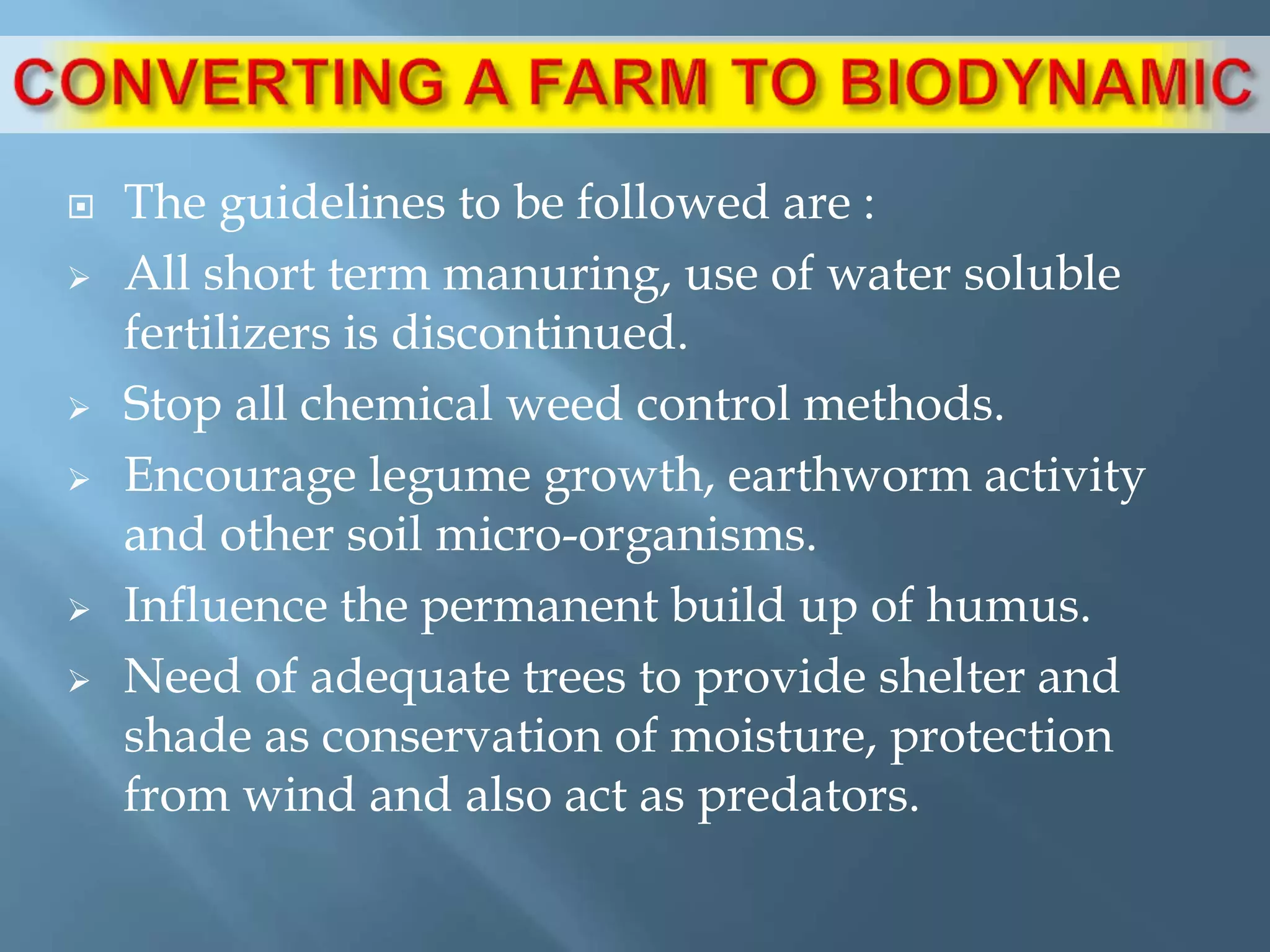 CONVERTING A FARM TO BIODYNAMIC

The guidelines to be followed are :

All short term manuring, use of water soluble fertilizers is discontinued.

Stop all chemical weed control methods.

Encourage legume growth, earthworm activity and other soil micro-organisms.

Influence the permanent build up of humus.

Need of adequate trees to provide shelter and shade as conservation of moisture, protection from wind and also act as predators.